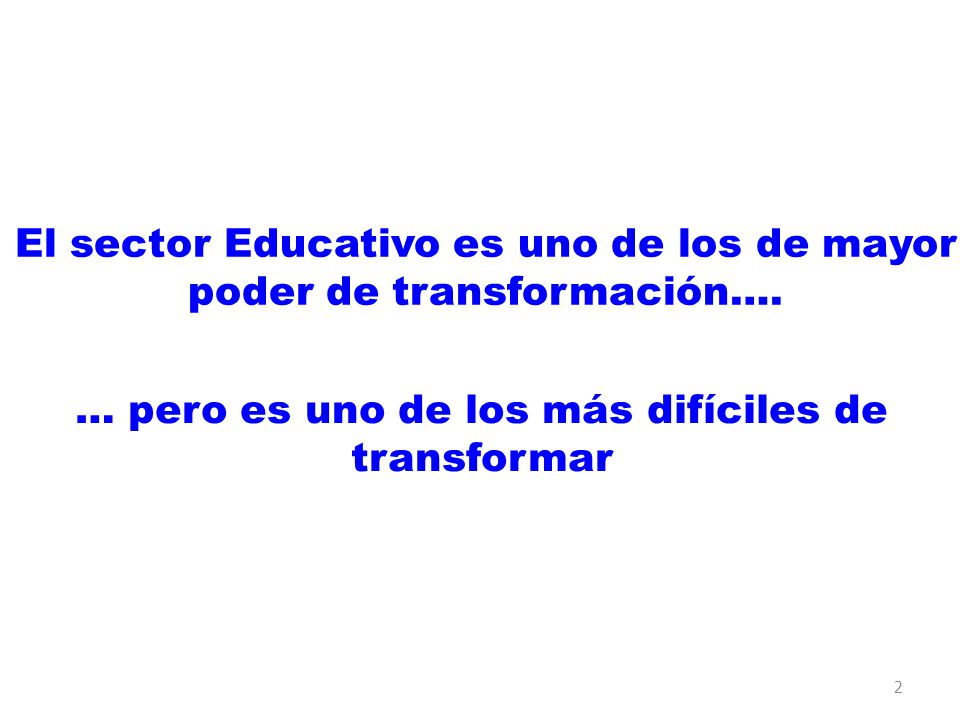 El sector Educativo es uno de los de mayor poder de transformación….

… pero es uno de los más difíciles de transformar

2